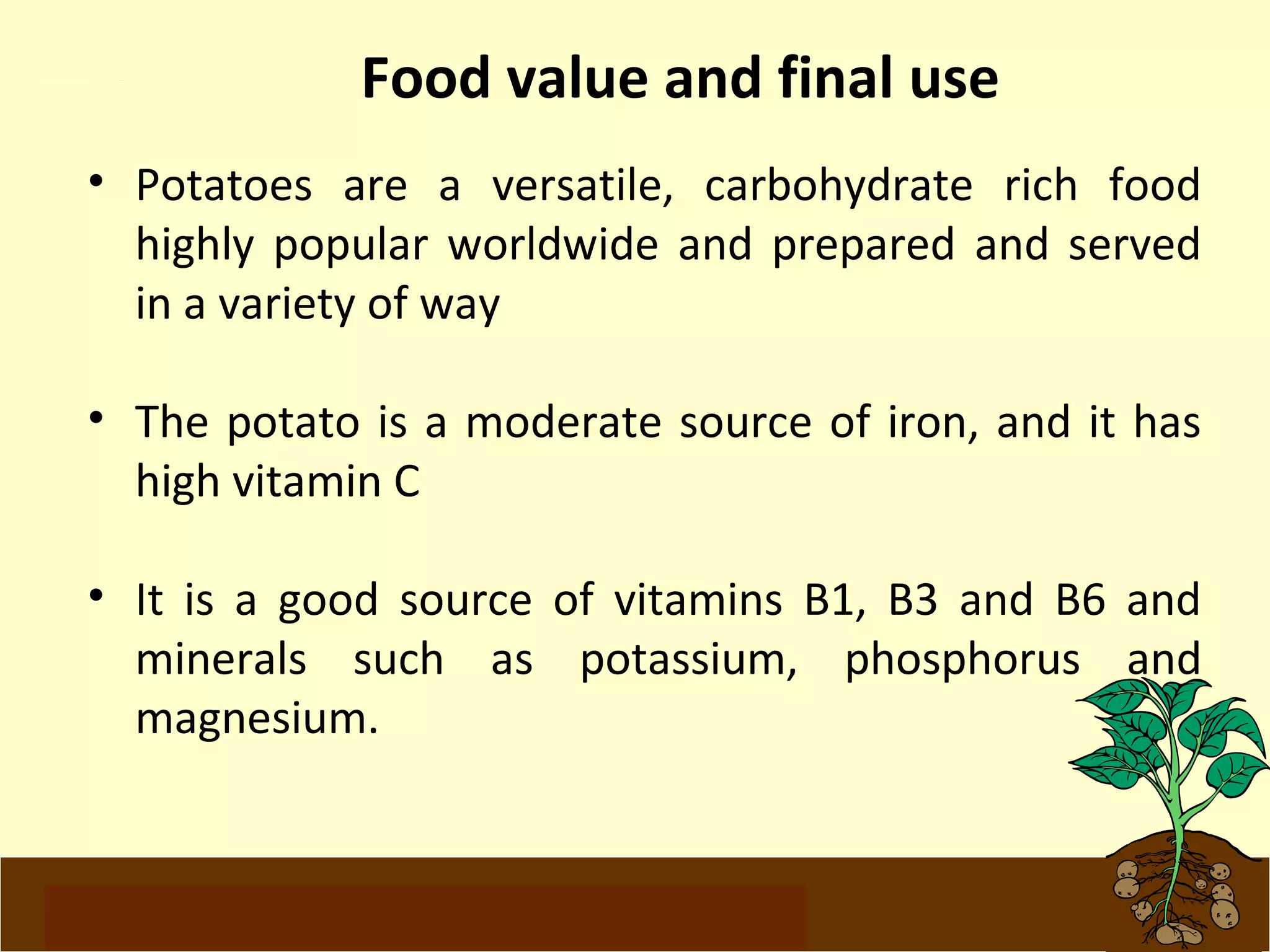 Food value and final use

• Potatoes are a versatile, carbohydrate rich food highly popular worldwide and prepared and served in a variety of way

• The potato is a moderate source of iron, and it has high vitamin C

• It is a good source of vitamins B1, B3 and B6 and minerals such as potassium, phosphorus and magnesium.